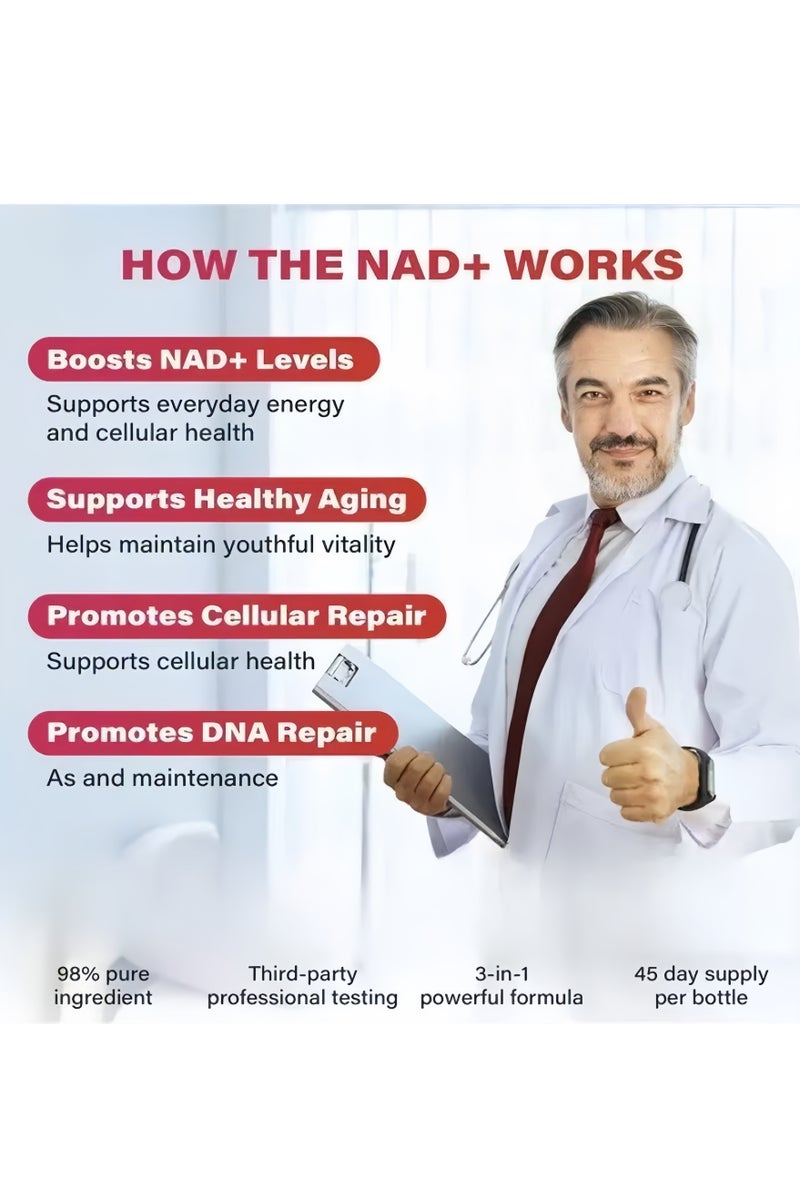 HOW THE NAD+ WORKS

Boosts NAD+ Levels

Supports everyday energy and cellular health

Supports Healthy Aging

Helps maintain youthful vitality

Promotes Cellular Repair

Supports cellular health

Promotes DNA Repair

As and maintenance

98% pure ingredient

Third-party professional testing

3-in-1 powerful formula

45 day supply per bottle